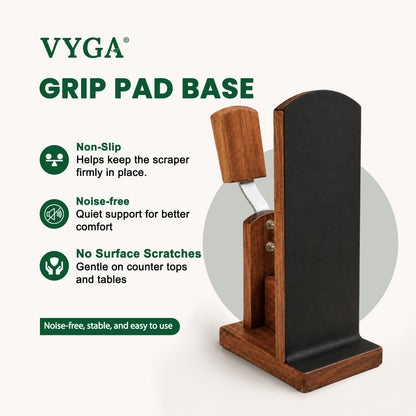 VYGA®

GRIP PAD BASE

Non-Slip
Helps keep the scraper firmly in place.

Noise-free
Quiet support for better comfort

No Surface Scratches
Gentle on counter tops and tables

Noise-free, stable, and easy to use